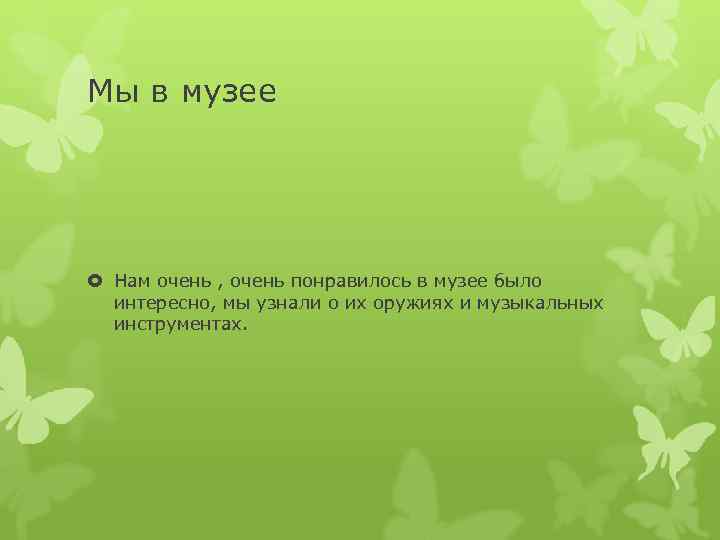 Мы в музее

Нам очень , очень понравилось в музее было интересно, мы узнали о их оружиях и музыкальных инструментах.